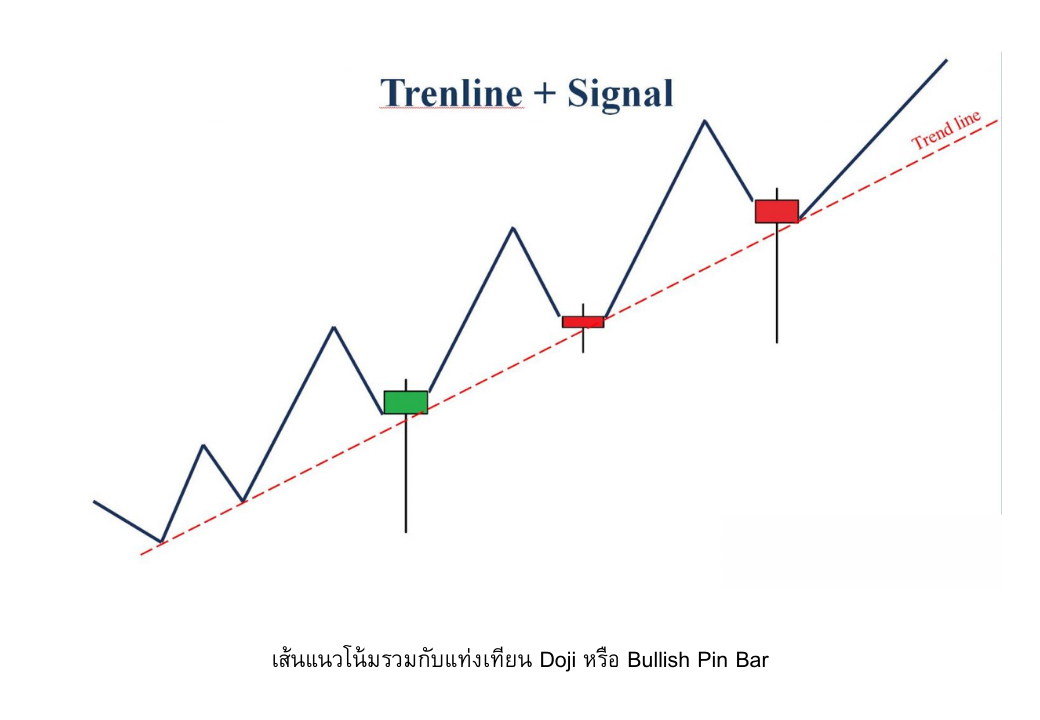 Trenline + Signal

Trend line

เส้นแนวโน้มรวมกับแท่งเทียน Doji หรือ Bullish Pin Bar